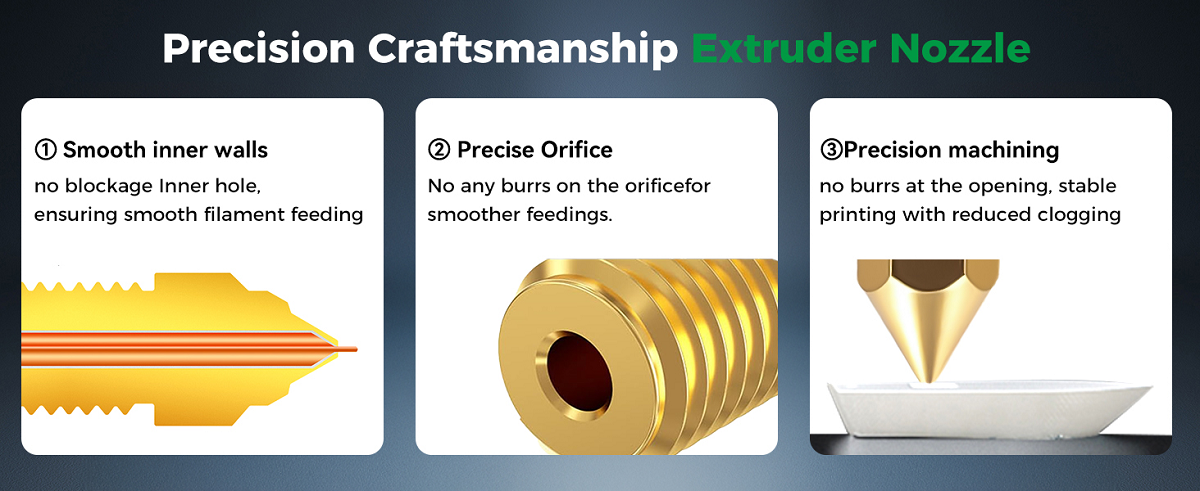 Precision Craftsmanship Extruder Nozzle

① Smooth inner walls
no blockage Inner hole, ensuring smooth filament feeding

② Precise Orifice
No any burrs on the orificefor smoother feedings.

③Precision machining
no burrs at the opening, stable printing with reduced clogging